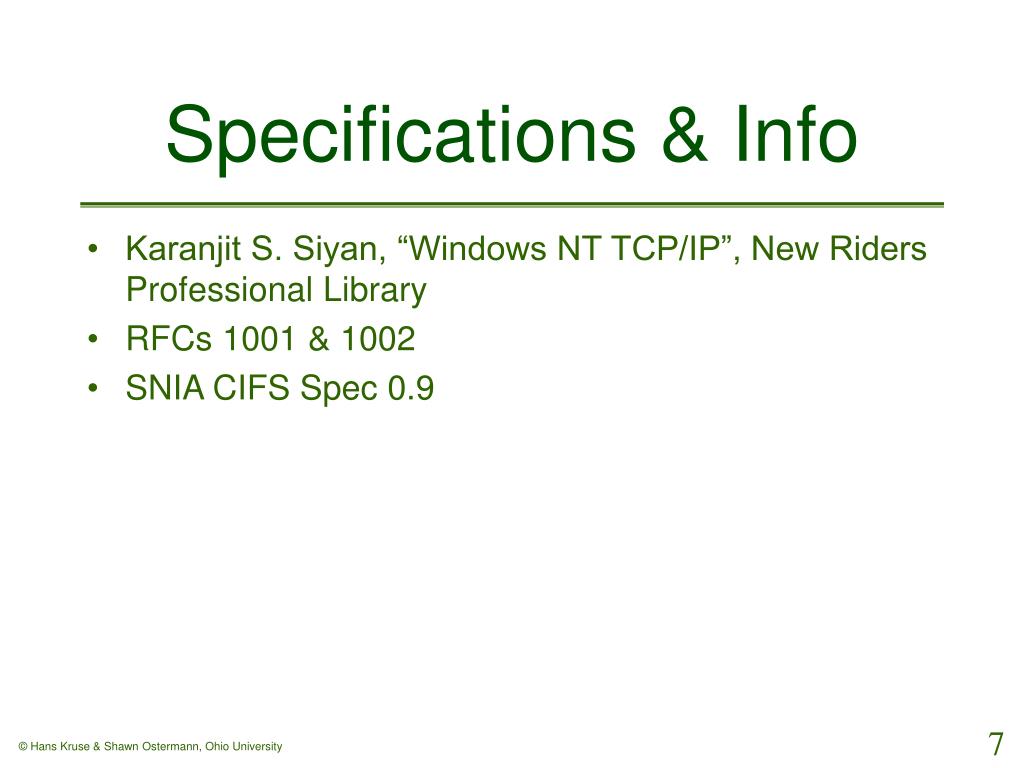 Specifications & Info

• Karanjit S. Siyan, “Windows NT TCP/IP”, New Riders Professional Library
• RFCs 1001 & 1002
• SNIA CIFS Spec 0.9

© Hans Kruse & Shawn Ostermann, Ohio University

7